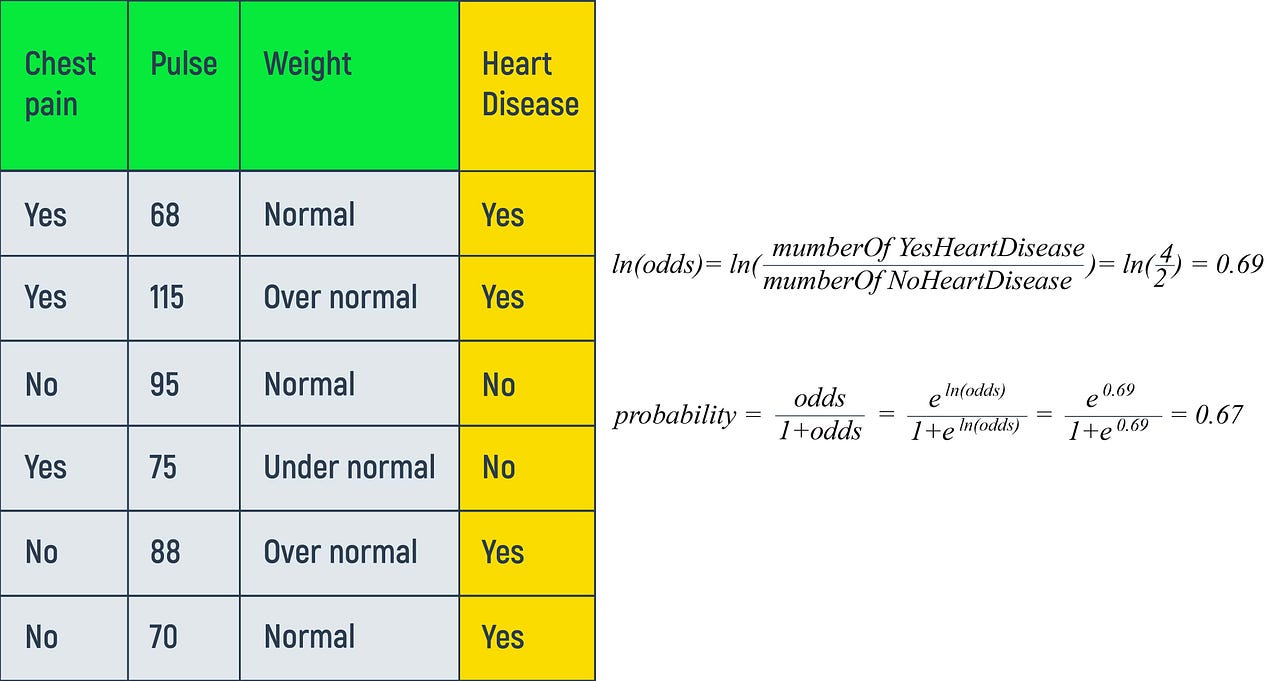 | Chest pain | Pulse | Weight | Heart Disease |
|---|---|---|---|
| Yes | 68 | Normal | Yes |
| Yes | 115 | Over normal | Yes |
| No | 95 | Normal | No |
| Yes | 75 | Under normal | No |
| No | 88 | Over normal | Yes |
| No | 70 | Normal | Yes |

$ln(odds) = ln(\frac{mumberOf\ YesHeartDisease}{mumberOf\ NoHeartDisease}) = ln(\frac{4}{2}) = 0.69$

$probability = \frac{odds}{1+odds} = \frac{e^{ln(odds)}}{1+e^{ln(odds)}} = \frac{e^{0.69}}{1+e^{0.69}} = 0.67$